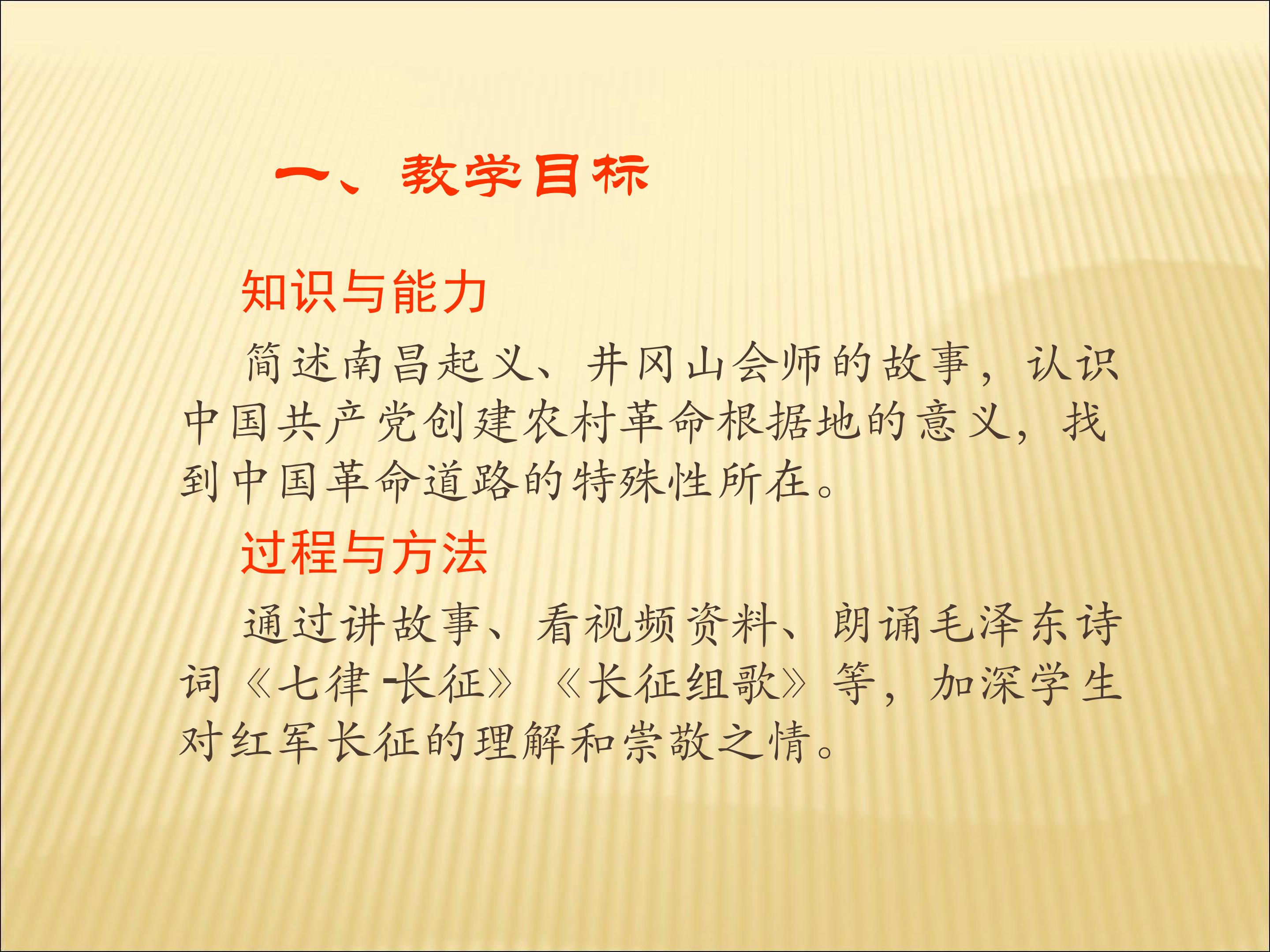 一、教学目标

知识与能力

简述南昌起义、井冈山会师的故事，认识中国共产党创建农村革命根据地的意义，找到中国革命道路的特殊性所在。

过程与方法

通过讲故事、看视频资料、朗诵毛泽东诗词《七律-长征》《长征组歌》等，加深学生对红军长征的理解和崇敬之情。